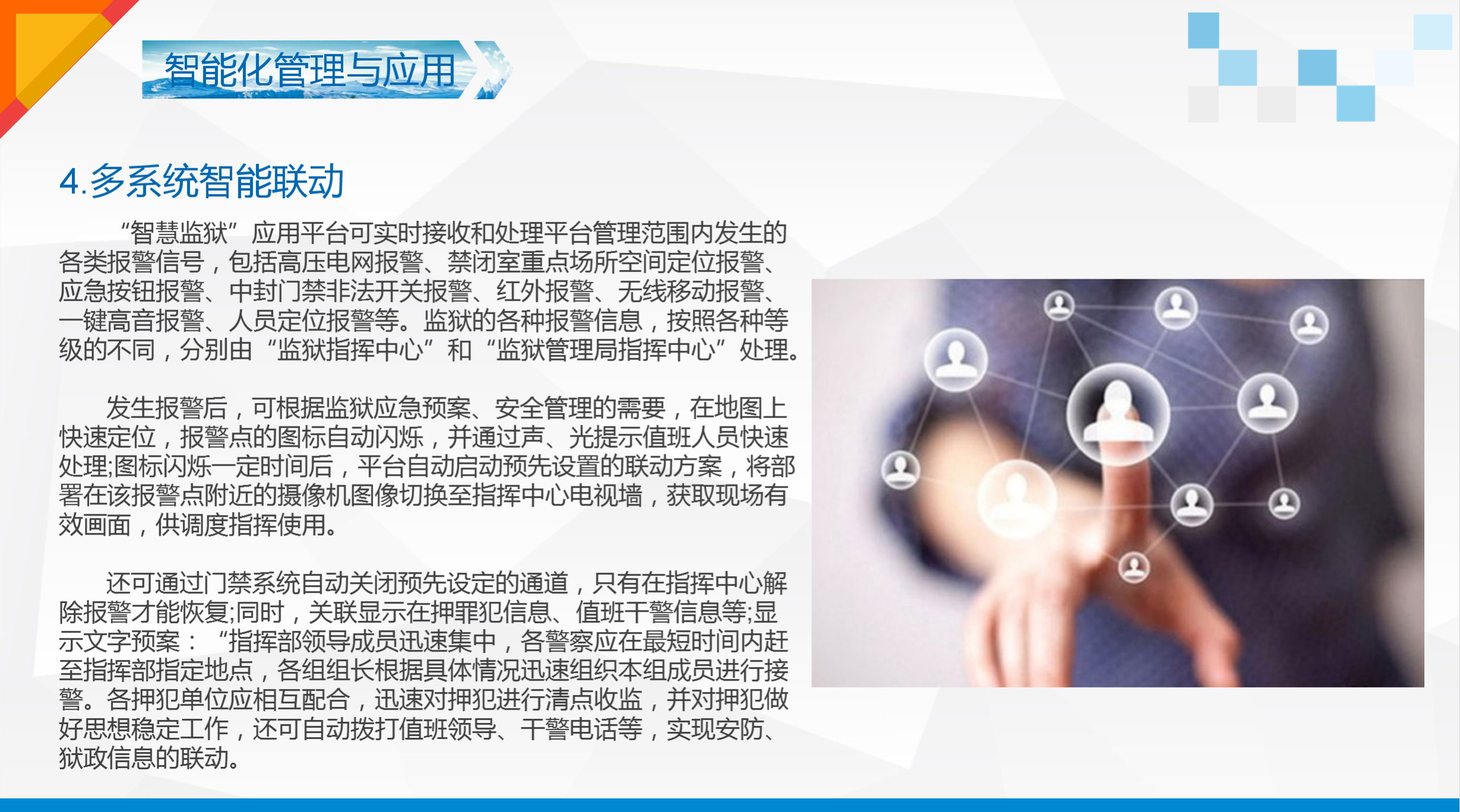 智能化管理与应用

4.多系统智能联动

“智慧监狱”应用平台可实时接收和处理平台管理范围内发生的各类报警信号，包括高压电网报警、禁闭室重点场所空间定位报警、应急按钮报警、中封门禁非法开关报警、红外报警、无线移动报警、一键高音报警、人员定位报警等。监狱的各种报警信息，按照各种等级的不同，分别由“监狱指挥中心”和“监狱管理局指挥中心”处理。

发生报警后，可根据监狱应急预案、安全管理的需要，在地图上快速定位，报警点的图标自动闪烁，并通过声、光提示值班人员快速处理;图标闪烁一定时间后，平台自动启动预先设置的联动方案，将部署在该报警点附近的摄像机图像切换至指挥中心电视墙，获取现场有效画面，供调度指挥使用。

还可通过门禁系统自动关闭预先设定的通道，只有在指挥中心解除报警才能恢复;同时，关联显示在押罪犯信息、值班干警信息等;显示文字预案：“指挥部领导成员迅速集中，各警察应在最短时间内赶至指挥部指定地点，各组组长根据具体情况迅速组织本组成员进行接警。各押犯单位应相互配合，迅速对押犯进行清点收监，并对押犯做好思想稳定工作，还可自动拨打值班领导、干警电话等，实现安防、狱政信息的联动。